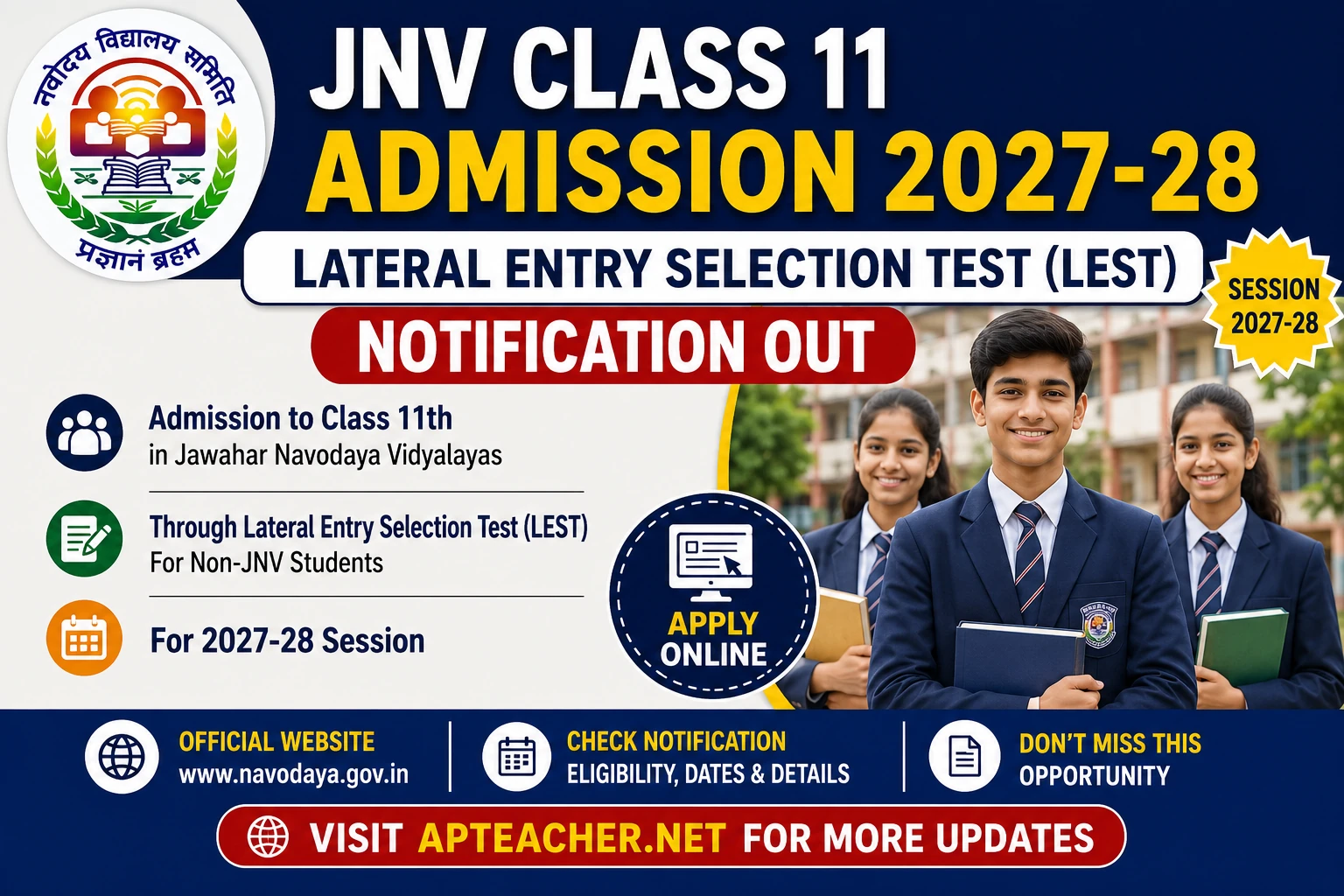 नवोदय विद्यालय समिति
प्रज्ञानं ब्रह्म

JNV CLASS 11
ADMISSION 2027-28

LATERAL ENTRY SELECTION TEST (LEST)

SESSION 2027-28

NOTIFICATION OUT

Admission to Class 11th
in Jawahar Navodaya Vidyalayas

Through Lateral Entry Selection Test (LEST)
For Non-JNV Students

For 2027-28 Session

APPLY ONLINE

OFFICIAL WEBSITE
www.navodaya.gov.in

CHECK NOTIFICATION
ELIGIBILITY, DATES & DETAILS

DON'T MISS THIS OPPORTUNITY

VISIT APTEACHER.NET FOR MORE UPDATES